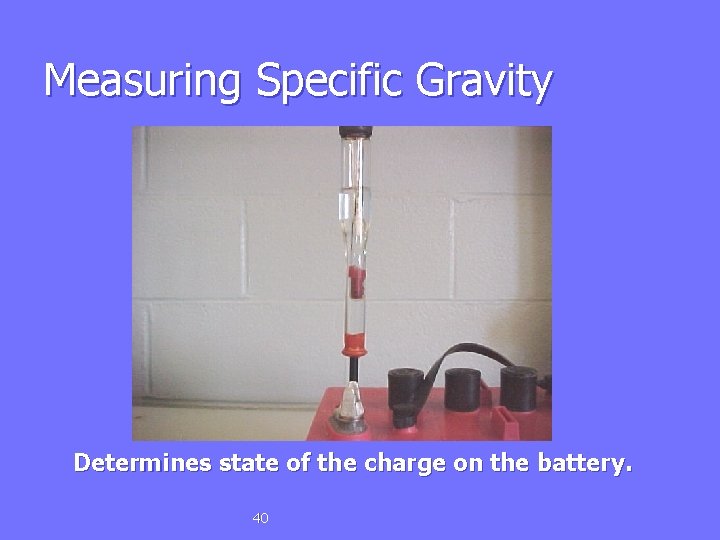 Measuring Specific Gravity

Determines state of the charge on the battery.

40